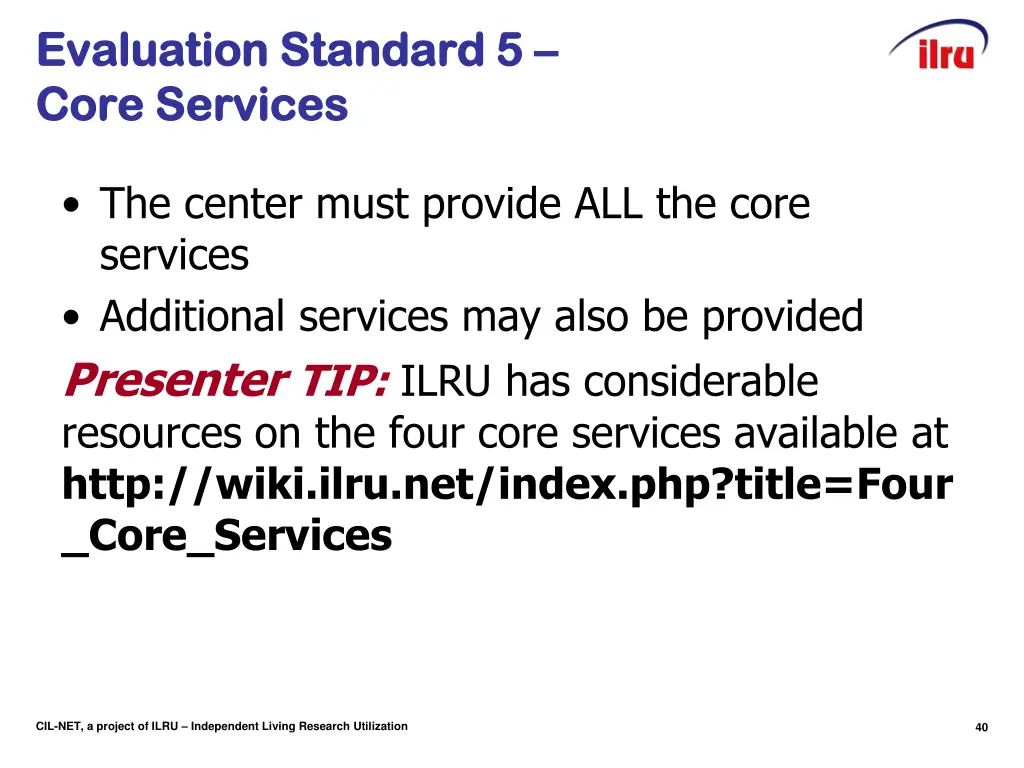 Evaluation Standard 5 –
Core Services

ilru

• The center must provide ALL the core services
• Additional services may also be provided

Presenter TIP: ILRU has considerable resources on the four core services available at http://wiki.ilru.net/index.php?title=Four_Core_Services

CIL-NET, a project of ILRU – Independent Living Research Utilization

40